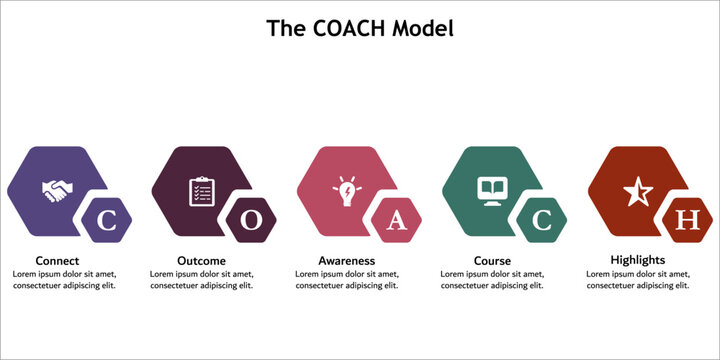 The COACH Model

C

Connect
Lorem ipsum dolor sit amet, consectetuer adipiscing elit.

O

Outcome
Lorem ipsum dolor sit amet, consectetuer adipiscing elit.

A

Awareness
Lorem ipsum dolor sit amet, consectetuer adipiscing elit.

C

Course
Lorem ipsum dolor sit amet, consectetuer adipiscing elit.

H

Highlights
Lorem ipsum dolor sit amet, consectetuer adipiscing elit.